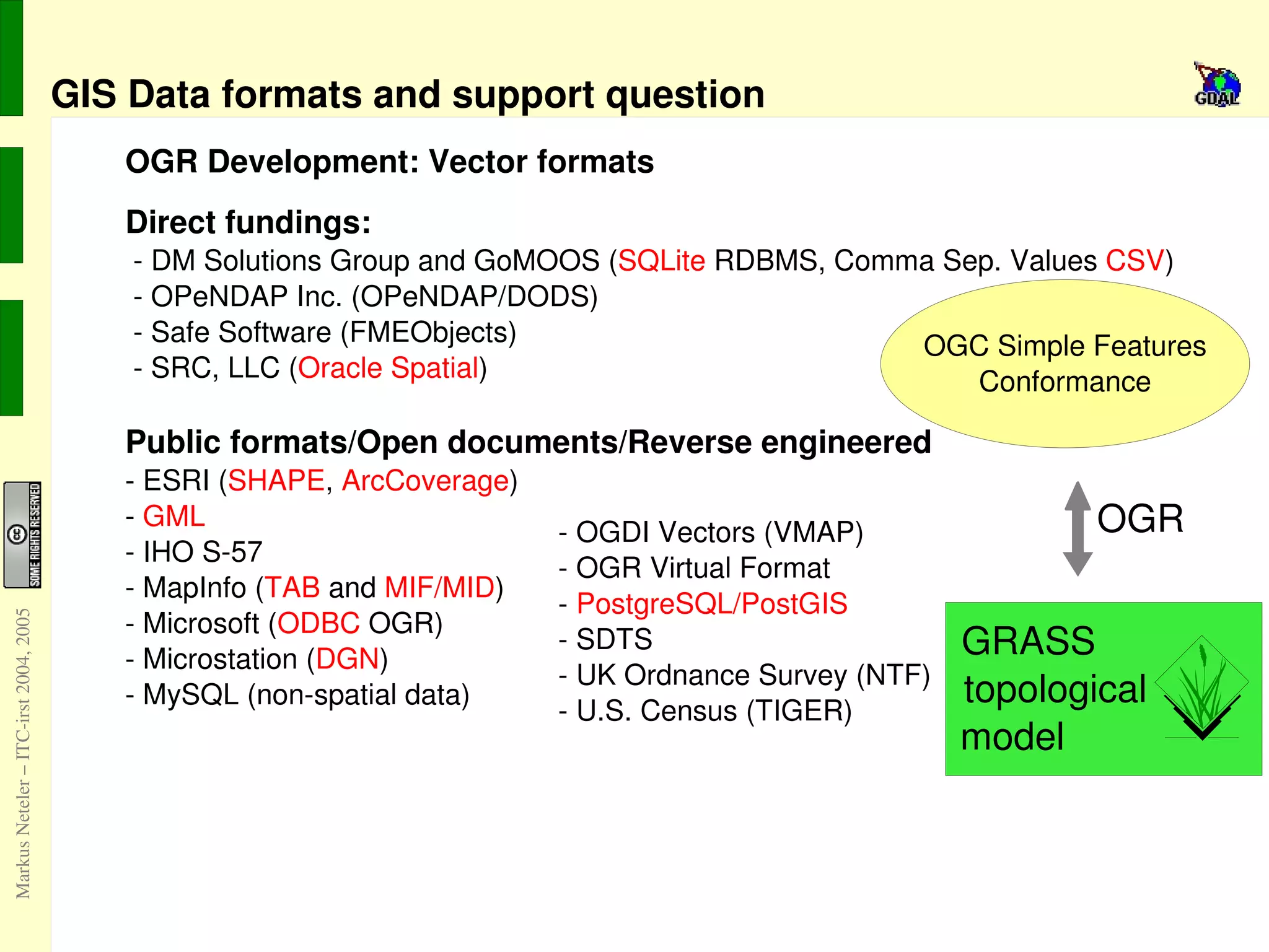 GIS Data formats and support question

GDAL

OGR Development: Vector formats

Direct fundings:
- DM Solutions Group and GoMOOS (SQLite RDBMS, Comma Sep. Values CSV)
- OPeNDAP Inc. (OPeNDAP/DODS)
- Safe Software (FMEObjects)
- SRC, LLC (Oracle Spatial)

OGC Simple Features Conformance

Public formats/Open documents/Reverse engineered
- ESRI (SHAPE, ArcCoverage)
- GML
- IHO S-57
- MapInfo (TAB and MIF/MID)
- Microsoft (ODBC OGR)
- Microstation (DGN)
- MySQL (non-spatial data)

- OGDI Vectors (VMAP)
- OGR Virtual Format
- PostgreSQL/PostGIS
- SDTS
- UK Ordnance Survey (NTF)
- U.S. Census (TIGER)

OGR

GRASS topological model

SOME RIGHTS RESERVED

Markus Neteler – ITC-irst 2004, 2005